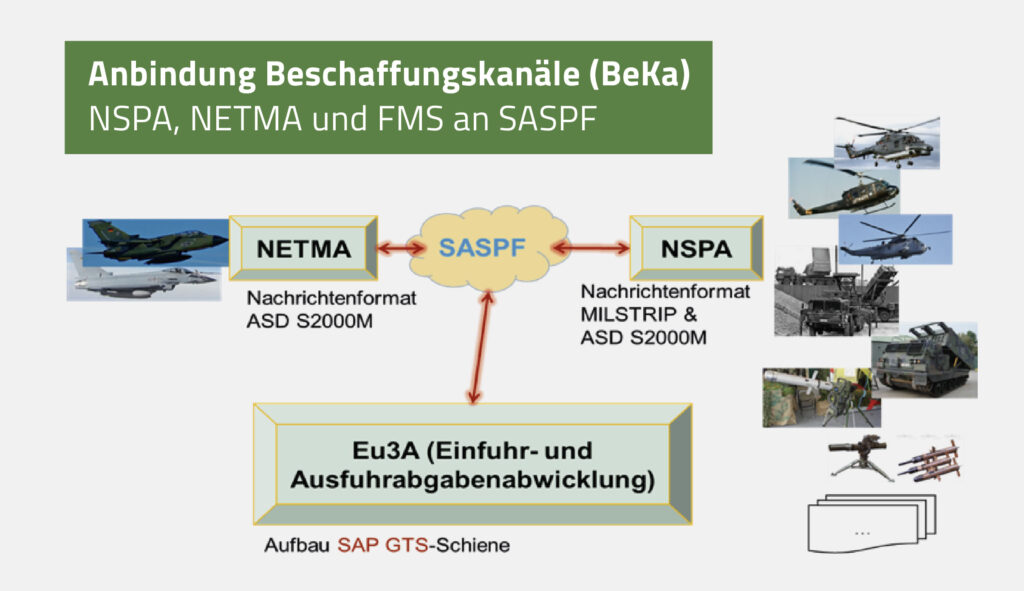 Anbindung Beschaffungskanäle (BeKa)
NSPA, NETMA und FMS an SASPF

NETMA

SASPF

NSPA

Nachrichtenformat
ASD S2000M

Nachrichtenformat
MILSTRIP &
ASD S2000M

Eu3A (Einfuhr- und Ausfuhrabgabenabwicklung)

Aufbau SAP GTS-Schiene

...